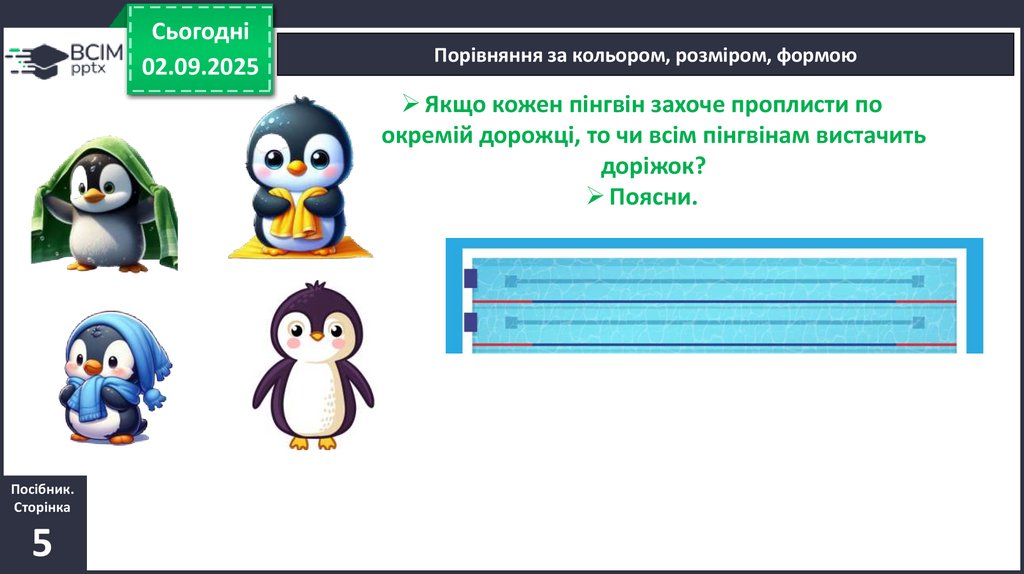 ВСІМ pptx

Сьогодні
02.09.2025

Порівняння за кольором, розміром, формою

➢ Якщо кожен пінгвін захоче проплисти по окремій дорожці, то чи всім пінгвінам вистачить доріжок?
➢ Поясни.

Посібник. Сторінка
5